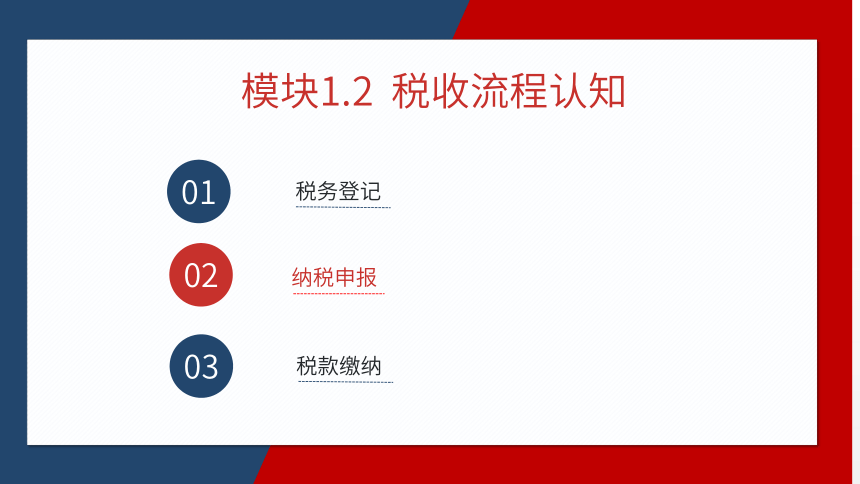 模块1.2 税收流程认知

01
税务登记

02
纳税申报

03
税款缴纳